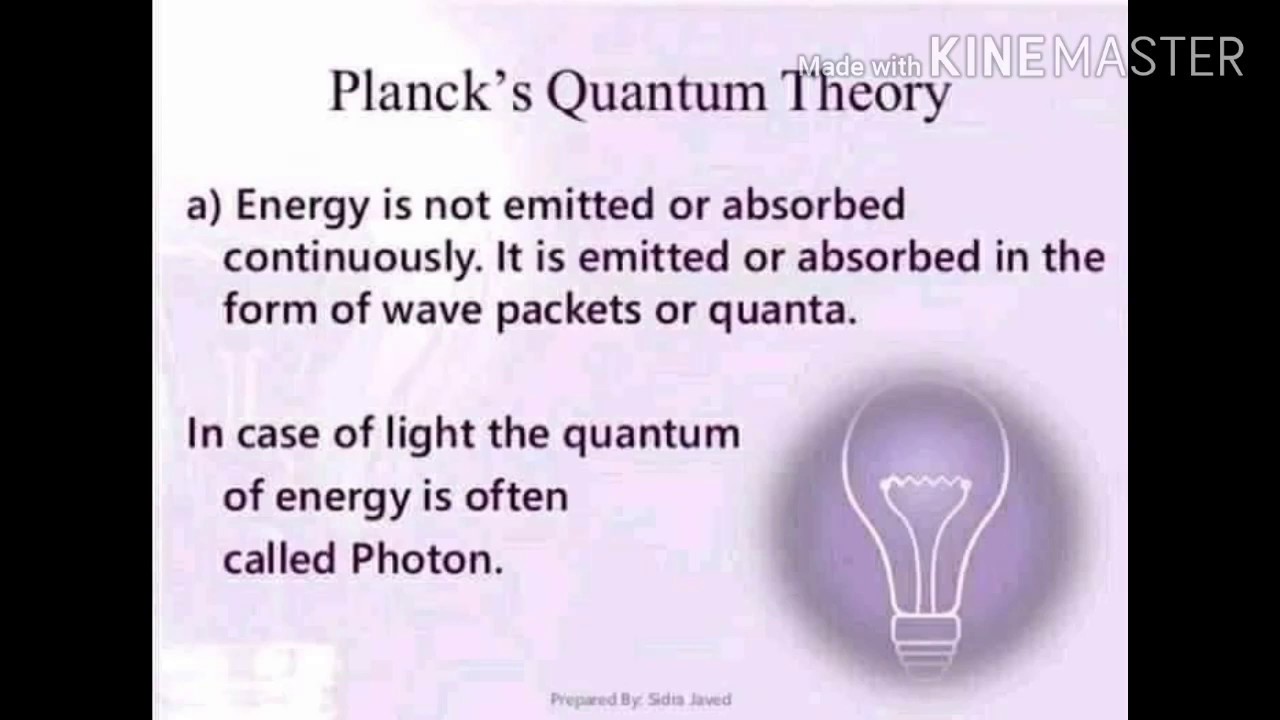 Made with KINEMASTER

Planck's Quantum Theory

a) Energy is not emitted or absorbed continuously. It is emitted or absorbed in the form of wave packets or quanta.

In case of light the quantum of energy is often called Photon.

Prepared By: Sidra Javed